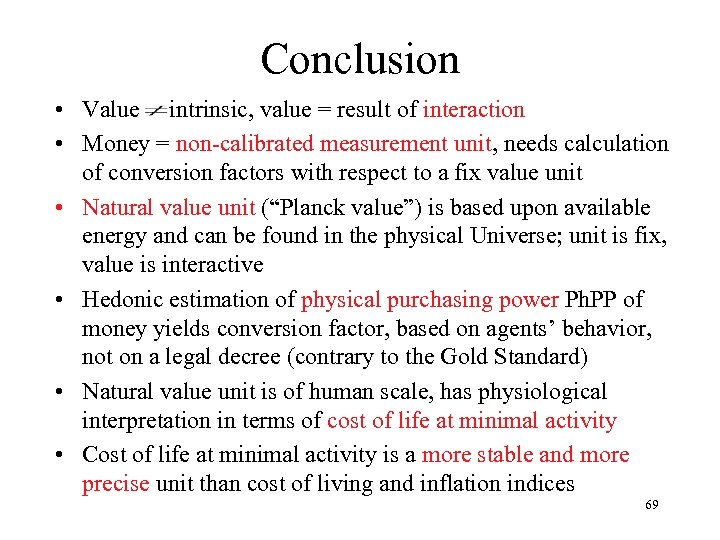 Conclusion

• Value $\neq$ intrinsic, value = result of interaction
• Money = non-calibrated measurement unit, needs calculation of conversion factors with respect to a fix value unit
• Natural value unit (“Planck value”) is based upon available energy and can be found in the physical Universe; unit is fix, value is interactive
• Hedonic estimation of physical purchasing power PhPP of money yields conversion factor, based on agents’ behavior, not on a legal decree (contrary to the Gold Standard)
• Natural value unit is of human scale, has physiological interpretation in terms of cost of life at minimal activity
• Cost of life at minimal activity is a more stable and more precise unit than cost of living and inflation indices

69